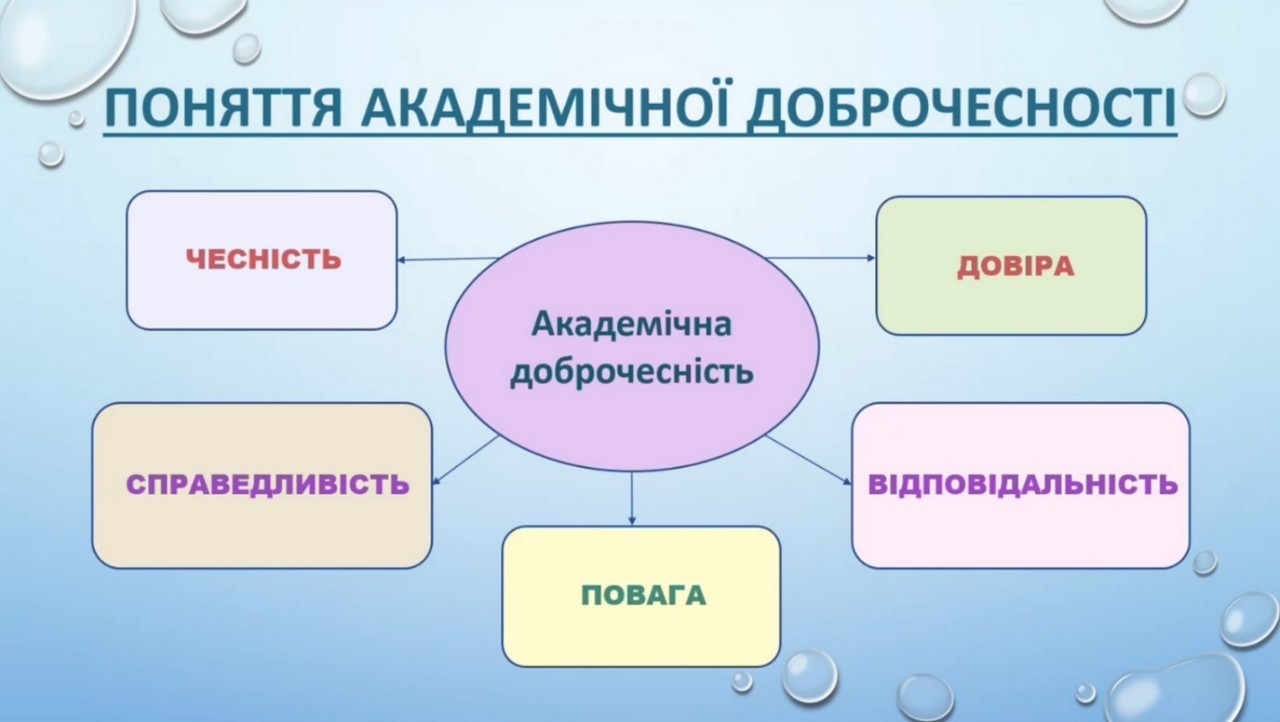 ПОНЯТТЯ АКАДЕМІЧНОЇ ДОБРОЧЕСНОСТІ

ЧЕСНІСТЬ

ДОВІРА

Академічна доброчесність

СПРАВЕДЛИВІСТЬ

ВІДПОВІДАЛЬНІСТЬ

ПОВАГА